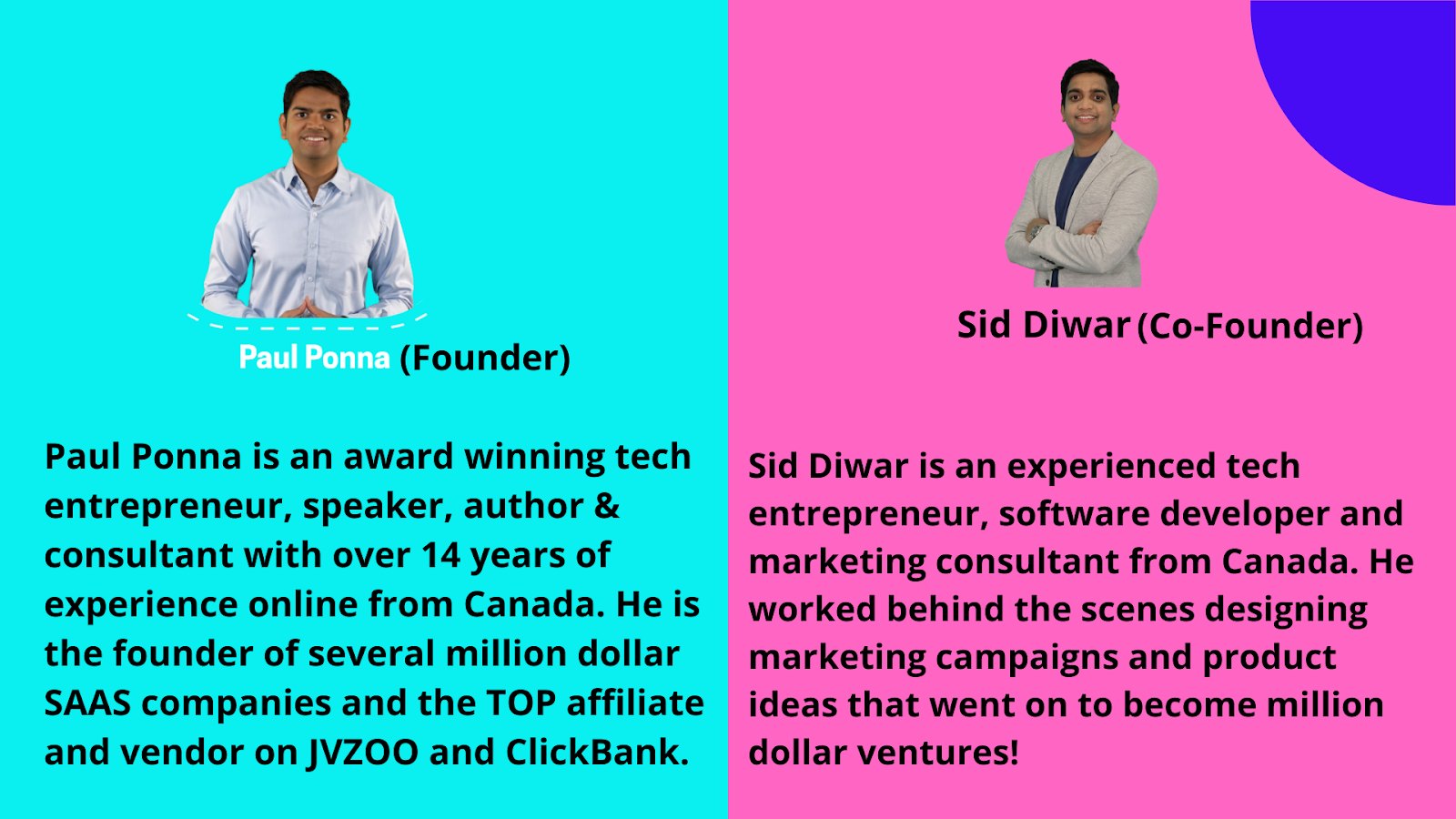 Paul Ponna (Founder)

Paul Ponna is an award winning tech entrepreneur, speaker, author & consultant with over 14 years of experience online from Canada. He is the founder of several million dollar SAAS companies and the TOP affiliate and vendor on JVZOO and ClickBank.

Sid Diwar (Co-Founder)

Sid Diwar is an experienced tech entrepreneur, software developer and marketing consultant from Canada. He worked behind the scenes designing marketing campaigns and product ideas that went on to become million dollar ventures!